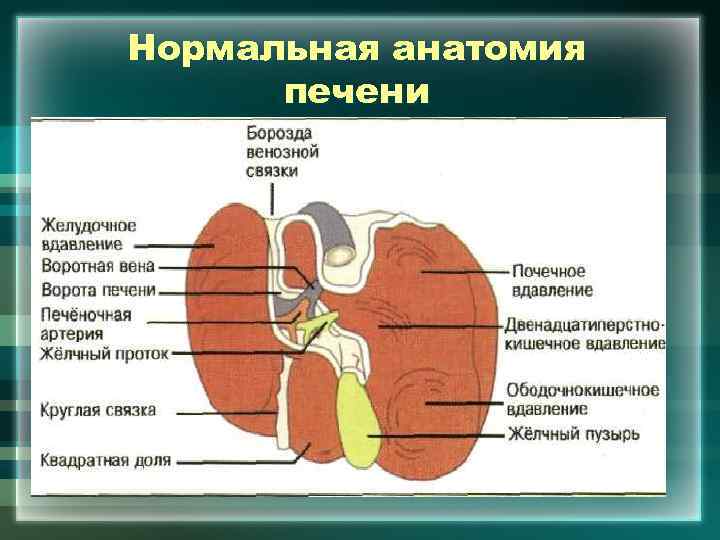 Нормальная анатомия печени

Борозда венозной связки

Желудочное вдавление

Воротная вена

Ворота печени

Печёночная артерия

Жёлчный проток

Круглая связка

Квадратная доля

Почечное вдавление

Двенадцатиперстно-кишечное вдавление

Ободочнокишечное вдавление

Жёлчный пузырь